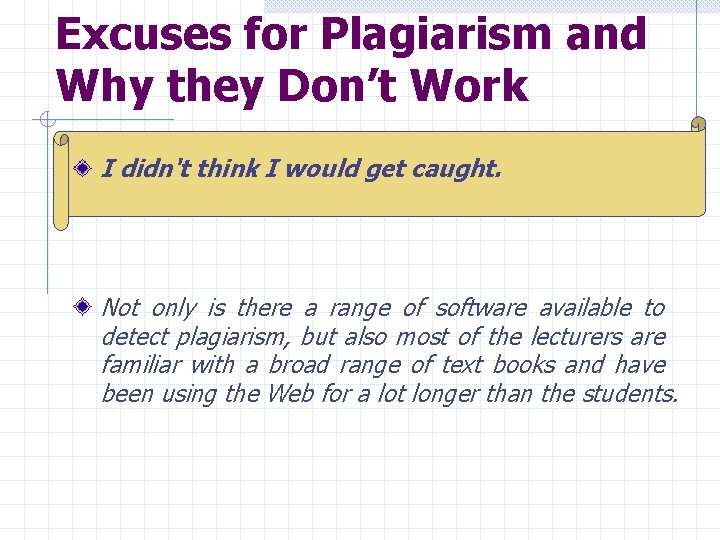 Excuses for Plagiarism and Why they Don't Work

I didn't think I would get caught.

Not only is there a range of software available to detect plagiarism, but also most of the lecturers are familiar with a broad range of text books and have been using the Web for a lot longer than the students.